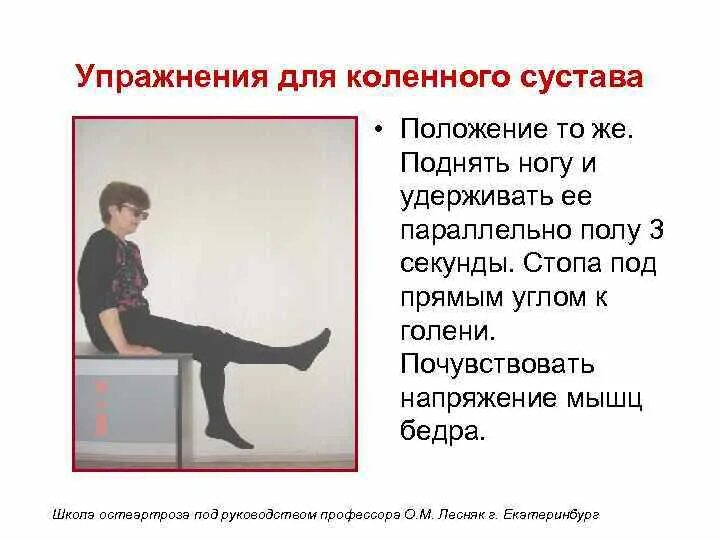 Упражнения для коленного сустава

• Положение то же. Поднять ногу и удерживать ее параллельно полу 3 секунды. Стопа под прямым углом к голени. Почувствовать напряжение мышц бедра.

Школа остеартроза под руководством профессора О.М. Лесняк г. Екатеринбург